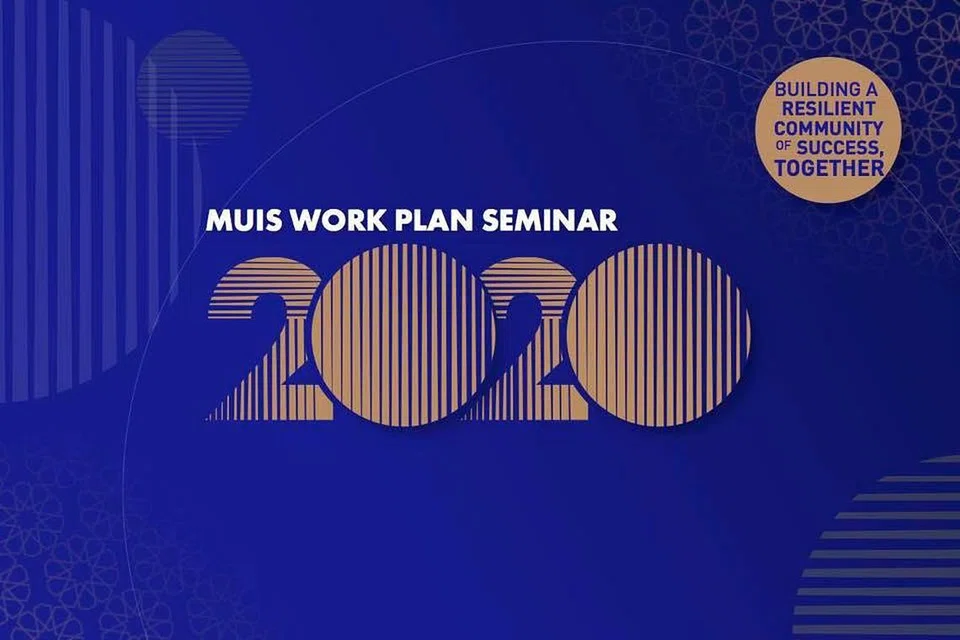 BUILDING A RESILIENT COMMUNITY OF SUCCESS, TOGETHER

MUIS WORK PLAN SEMINAR

2020